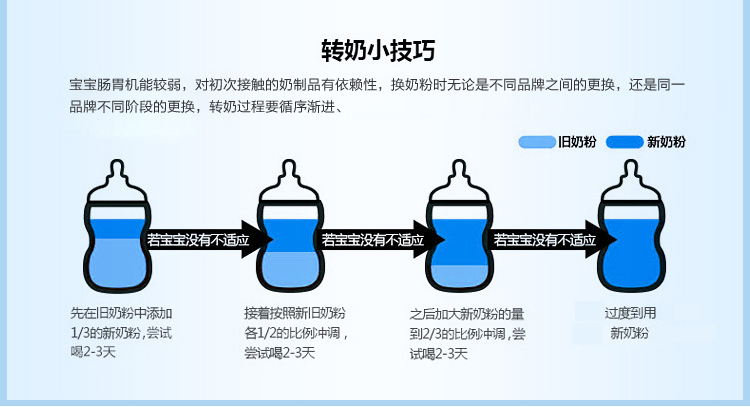 转奶小技巧

宝宝肠胃机能较弱，对初次接触的奶制品有依赖性，换奶粉时无论是不同品牌之间的更换，还是同一品牌不同阶段的更换，转奶过程要循序渐进、

旧奶粉 新奶粉

若宝宝没有不适应

若宝宝没有不适应

若宝宝没有不适应

先在旧奶粉中添加1/3的新奶粉，尝试喝2-3天

接着按照新旧奶粉各1/2的比例冲调，尝试喝2-3天

之后加大新奶粉的量到2/3的比例冲调，尝试喝2-3天

过度到用新奶粉